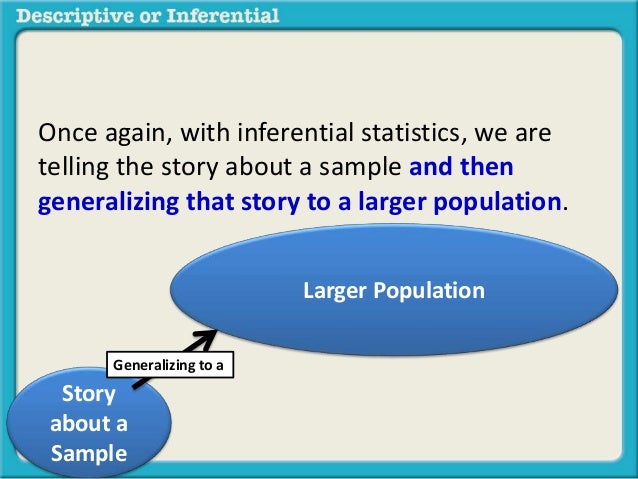 Descriptive or Inferential

Once again, with inferential statistics, we are telling the story about a sample and then generalizing that story to a larger population.

Larger Population

Generalizing to a

Story about a Sample